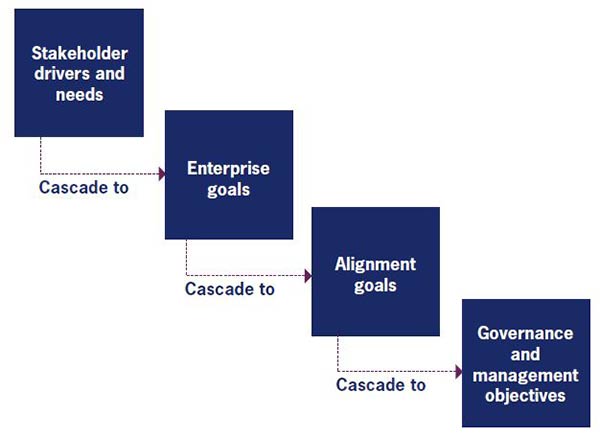 Stakeholder drivers and needs

Cascade to

Enterprise goals

Cascade to

Alignment goals

Cascade to

Governance and management objectives